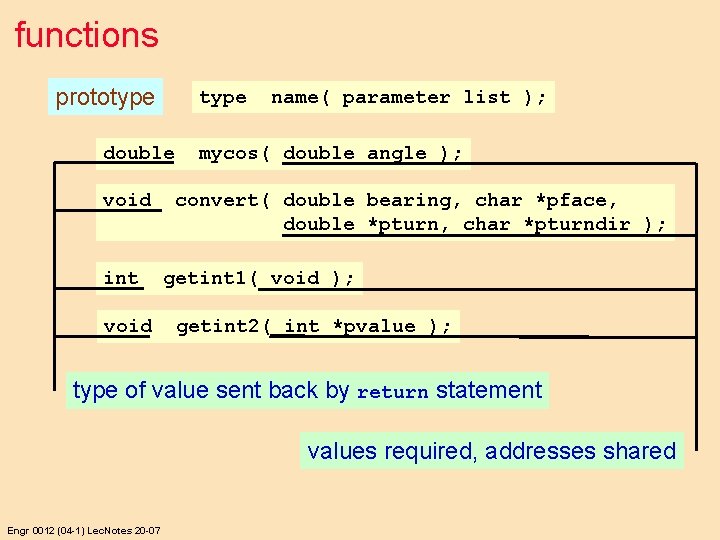 functions

prototype

type name( parameter list );

double mycos( double angle );

void convert( double bearing, char *pface, double *pturn, char *pturndir );

int getint1( void );

void getint2( int *pvalue );

type of value sent back by return statement

values required, addresses shared

Engr 0012 (04-1) LecNotes 20-07